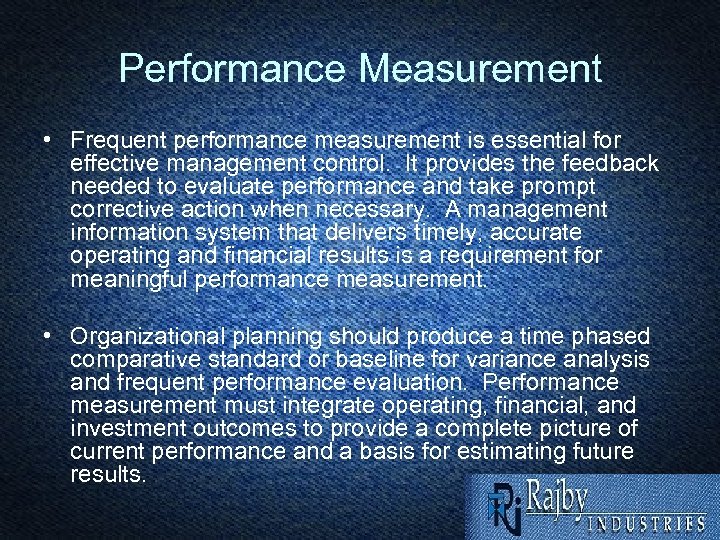 Performance Measurement

• Frequent performance measurement is essential for effective management control. It provides the feedback needed to evaluate performance and take prompt corrective action when necessary. A management information system that delivers timely, accurate operating and financial results is a requirement for meaningful performance measurement.

• Organizational planning should produce a time phased comparative standard or baseline for variance analysis and frequent performance evaluation. Performance measurement must integrate operating, financial, and investment outcomes to provide a complete picture of current performance and a basis for estimating future results.

RI Rajby INDUSTRIES